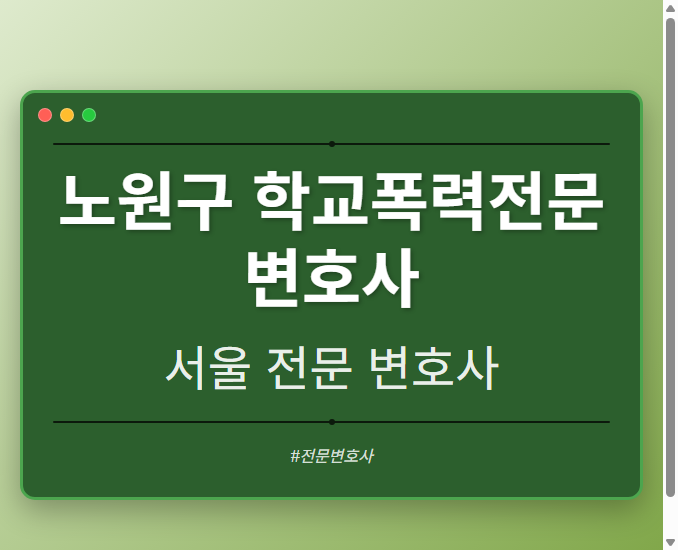 노원구 학교폭력전문 변호사

서울 전문 변호사

#전문변호사